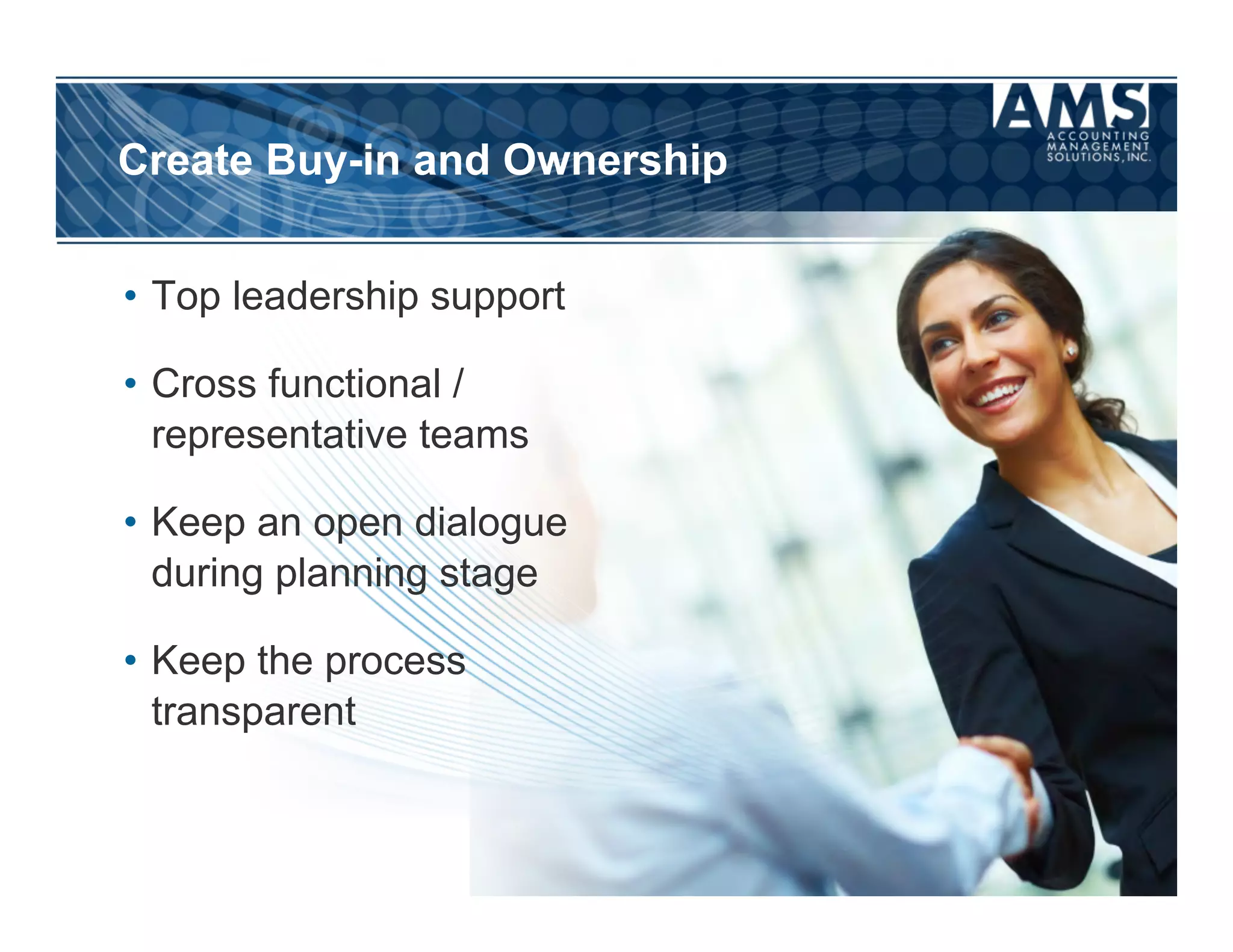 Create Buy-in and Ownership

AMS
ACCOUNTING MANAGEMENT SOLUTIONS, INC.

• Top leadership support

• Cross functional / representative teams

• Keep an open dialogue during planning stage

• Keep the process transparent